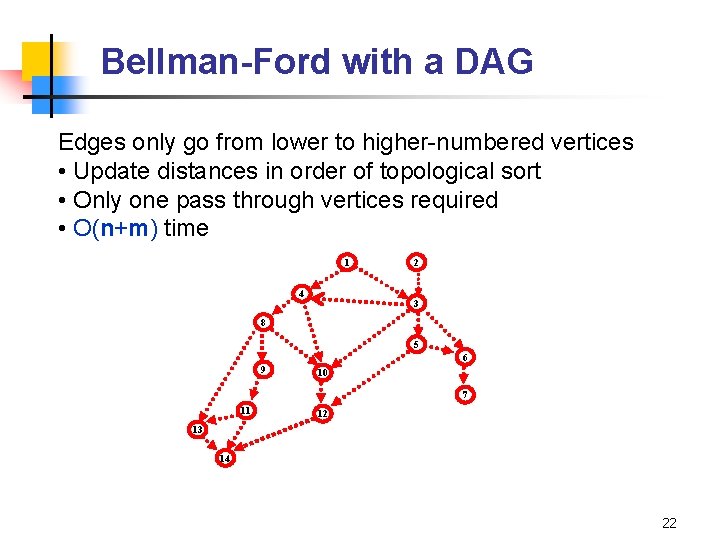 Bellman-Ford with a DAG

Edges only go from lower to higher-numbered vertices
• Update distances in order of topological sort
• Only one pass through vertices required
• O(n+m) time

1
2
4
3
8
5
6
9
10
7
11
12
13
14

22